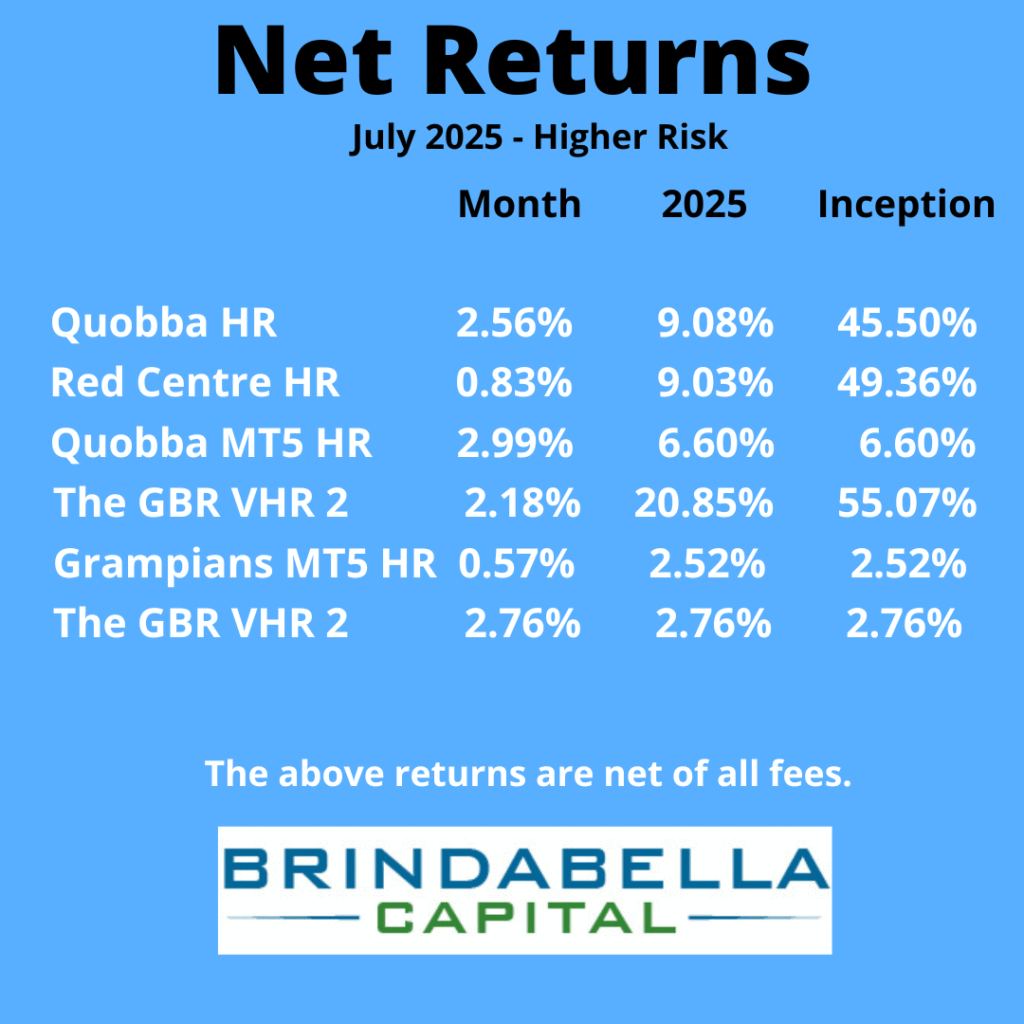 Net Returns

July 2025 - Higher Risk

| | Month | 2025 | Inception |
|---|---|---|---|
| Quobba HR | 2.56% | 9.08% | 45.50% |
| Red Centre HR | 0.83% | 9.03% | 49.36% |
| Quobba MT5 HR | 2.99% | 6.60% | 6.60% |
| The GBR VHR 2 | 2.18% | 20.85% | 55.07% |
| Grampians MT5 HR | 0.57% | 2.52% | 2.52% |
| The GBR VHR 2 | 2.76% | 2.76% | 2.76% |

The above returns are net of all fees.

BRINDABELLA CAPITAL